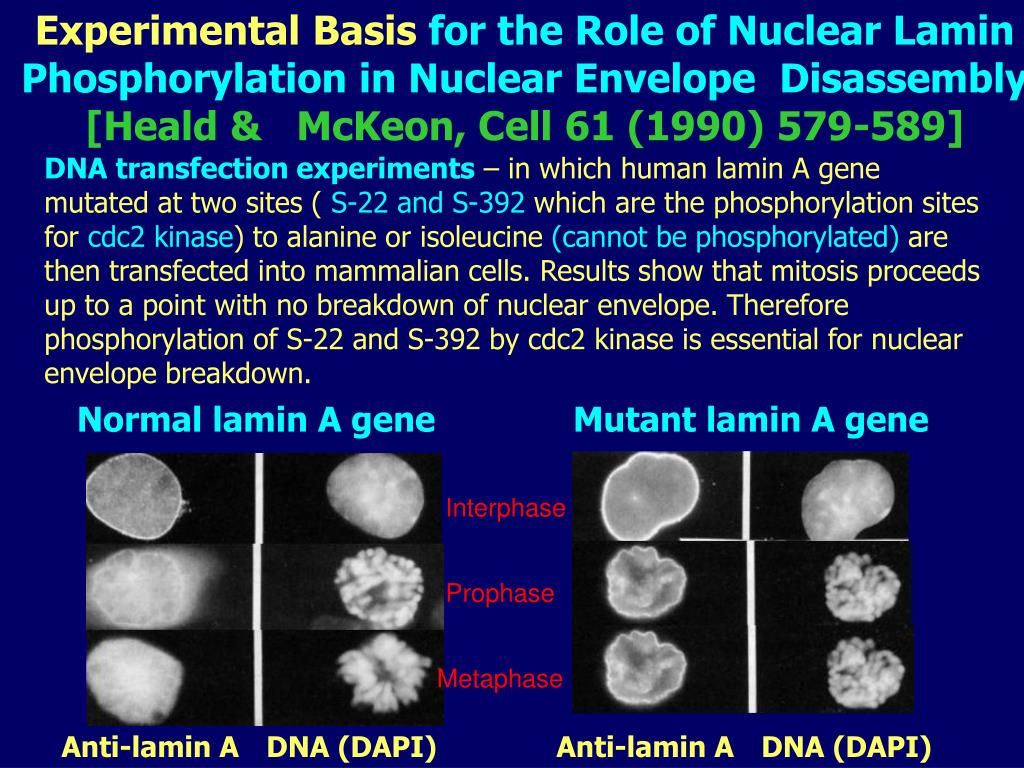 Experimental Basis for the Role of Nuclear Lamin Phosphorylation in Nuclear Envelope Disassembly
[Heald & McKeon, Cell 61 (1990) 579-589]

DNA transfection experiments – in which human lamin A gene mutated at two sites ( S-22 and S-392 which are the phosphorylation sites for cdc2 kinase) to alanine or isoleucine (cannot be phosphorylated) are then transfected into mammalian cells. Results show that mitosis proceeds up to a point with no breakdown of nuclear envelope. Therefore phosphorylation of S-22 and S-392 by cdc2 kinase is essential for nuclear envelope breakdown.

Normal lamin A gene

Mutant lamin A gene

Interphase

Prophase

Metaphase

Anti-lamin A DNA (DAPI)

Anti-lamin A DNA (DAPI)